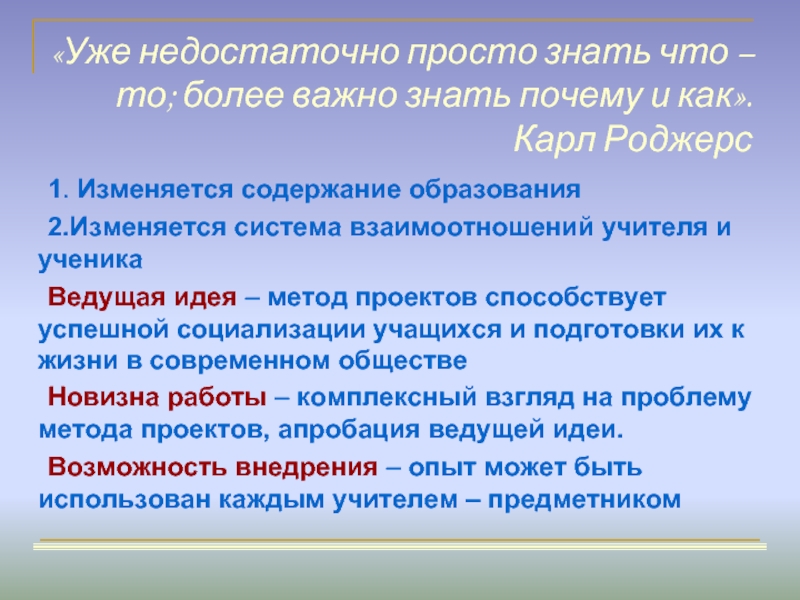 «Уже недостаточно просто знать что – то; более важно знать почему и как».
Карл Роджерс

1. Изменяется содержание образования

2.Изменяется система взаимоотношений учителя и ученика

Ведущая идея – метод проектов способствует успешной социализации учащихся и подготовки их к жизни в современном обществе

Новизна работы – комплексный взгляд на проблему метода проектов, апробация ведущей идеи.

Возможность внедрения – опыт может быть использован каждым учителем – предметником